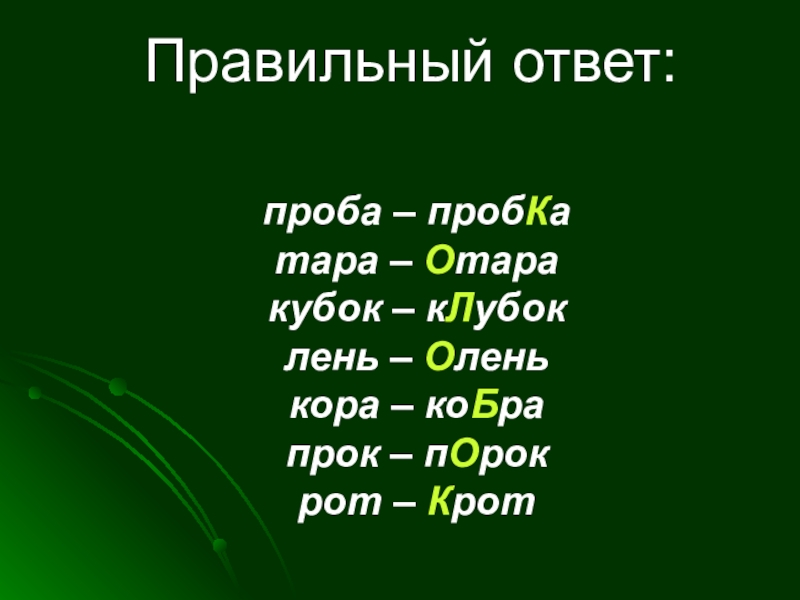 Правильный ответ:

проба – пробКа
тара – Отара
кубок – кЛубок
лень – Олень
кора – коБра
прок – пОрок
рот – Крот